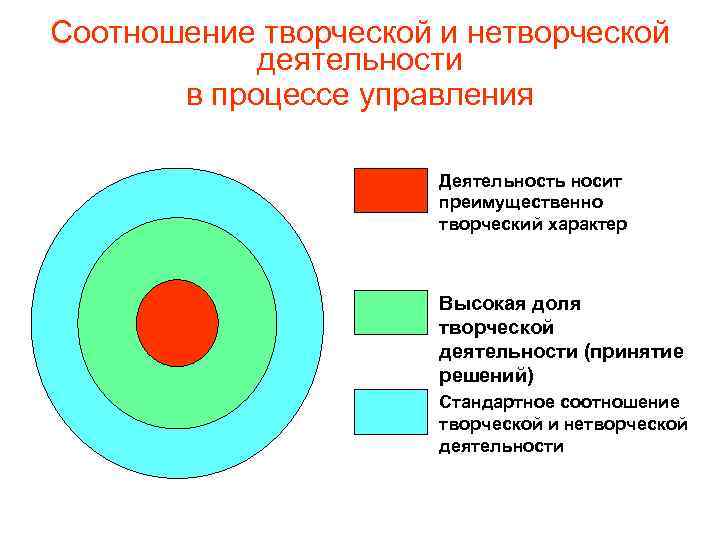 Соотношение творческой и нетворческой деятельности
в процессе управления

Деятельность носит преимущественно творческий характер

Высокая доля творческой деятельности (принятие решений)

Стандартное соотношение творческой и нетворческой деятельности